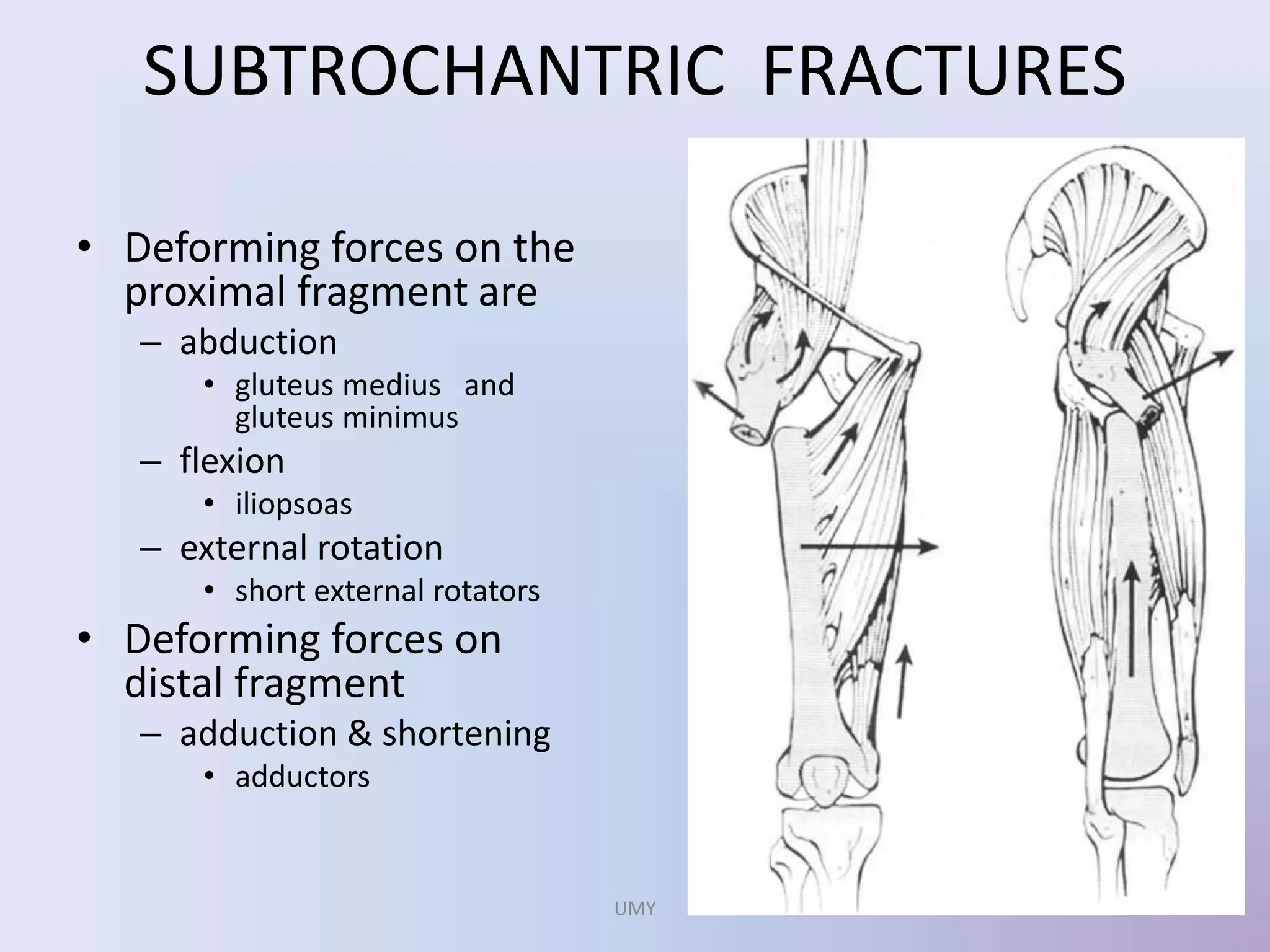 SUBTROCHANTRIC FRACTURES

• Deforming forces on the proximal fragment are
  – abduction
    • gluteus medius and gluteus minimus
  – flexion
    • iliopsoas
  – external rotation
    • short external rotators
• Deforming forces on distal fragment
  – adduction & shortening
    • adductors

UMY